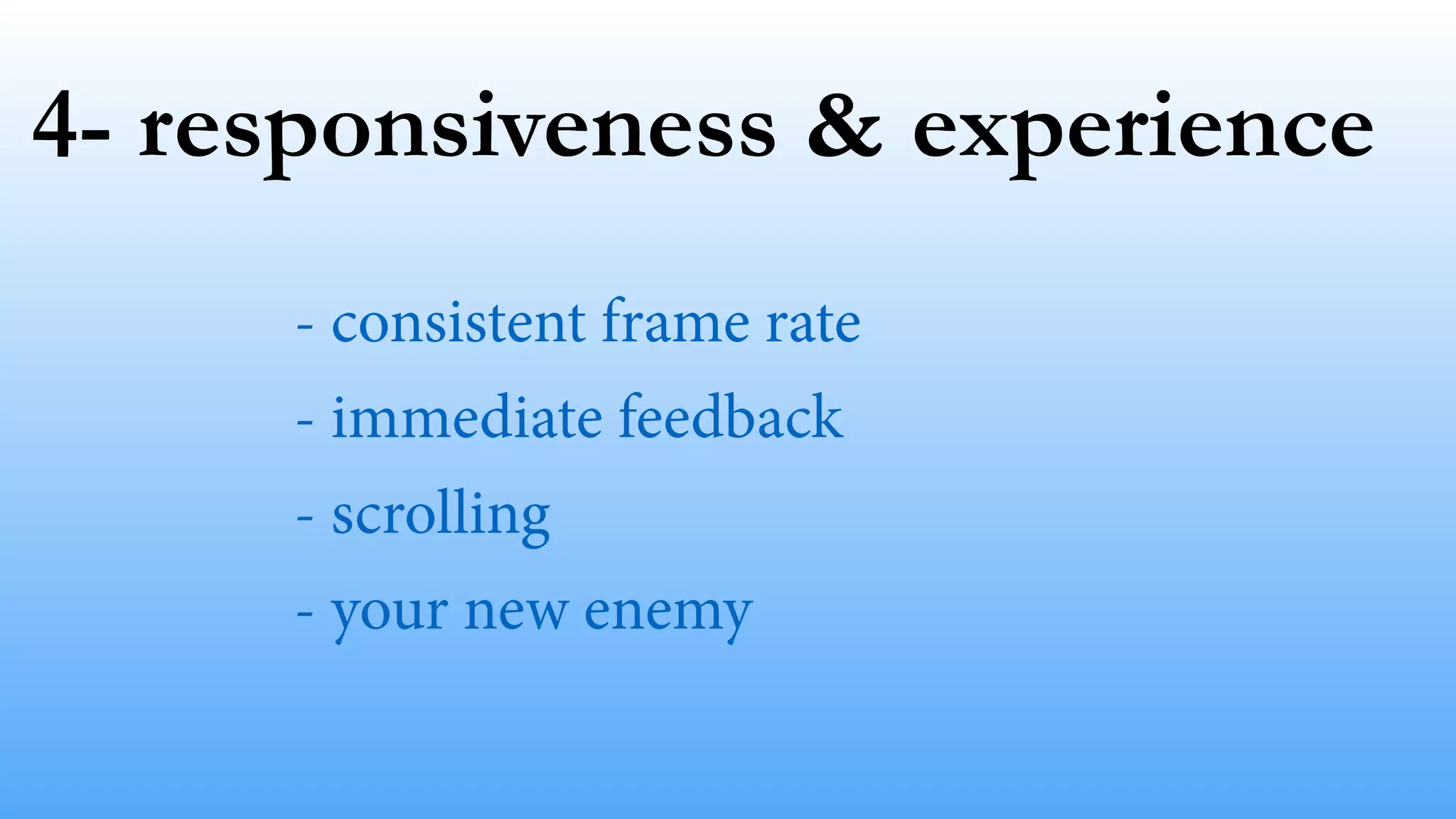 4- responsiveness & experience

- consistent frame rate
- immediate feedback
- scrolling
- your new enemy